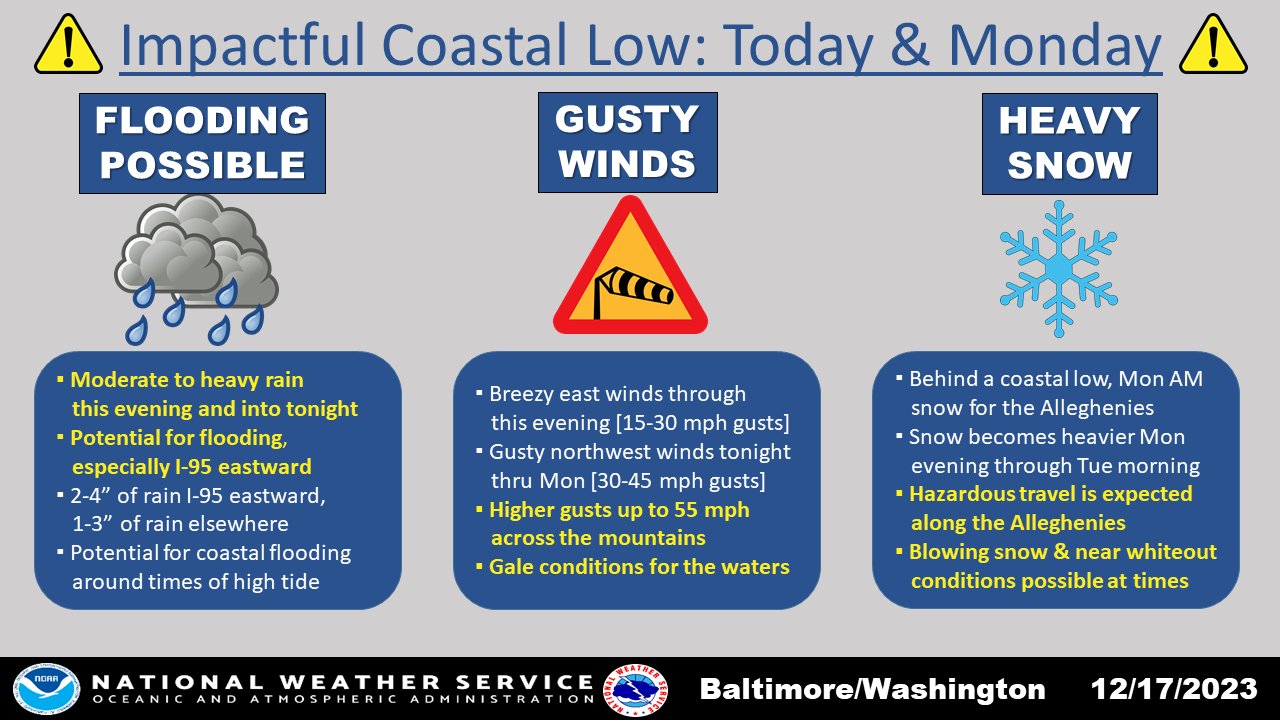 Impactful Coastal Low: Today & Monday

FLOODING POSSIBLE

▪ Moderate to heavy rain this evening and into tonight
▪ Potential for flooding, especially I-95 eastward
▪ 2-4” of rain I-95 eastward, 1-3” of rain elsewhere
▪ Potential for coastal flooding around times of high tide

GUSTY WINDS

▪ Breezy east winds through this evening [15-30 mph gusts]
▪ Gusty northwest winds tonight thru Mon [30-45 mph gusts]
▪ Higher gusts up to 55 mph across the mountains
▪ Gale conditions for the waters

HEAVY SNOW

▪ Behind a coastal low, Mon AM snow for the Alleghenies
▪ Snow becomes heavier Mon evening through Tue morning
▪ Hazardous travel is expected along the Alleghenies
▪ Blowing snow & near whiteout conditions possible at times

NOAA NATIONAL WEATHER SERVICE OCEANIC AND ATMOSPHERIC ADMINISTRATION NATIONAL WEATHER SERVICE Baltimore/Washington 12/17/2023